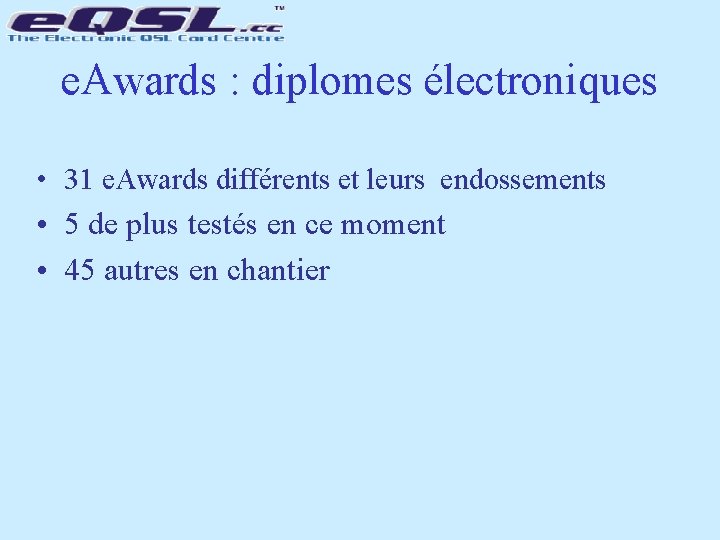 eQSL.cc™
The Electronic QSL Card Centre

eAwards : diplomes électroniques

• 31 eAwards différents et leurs endossements
• 5 de plus testés en ce moment
• 45 autres en chantier